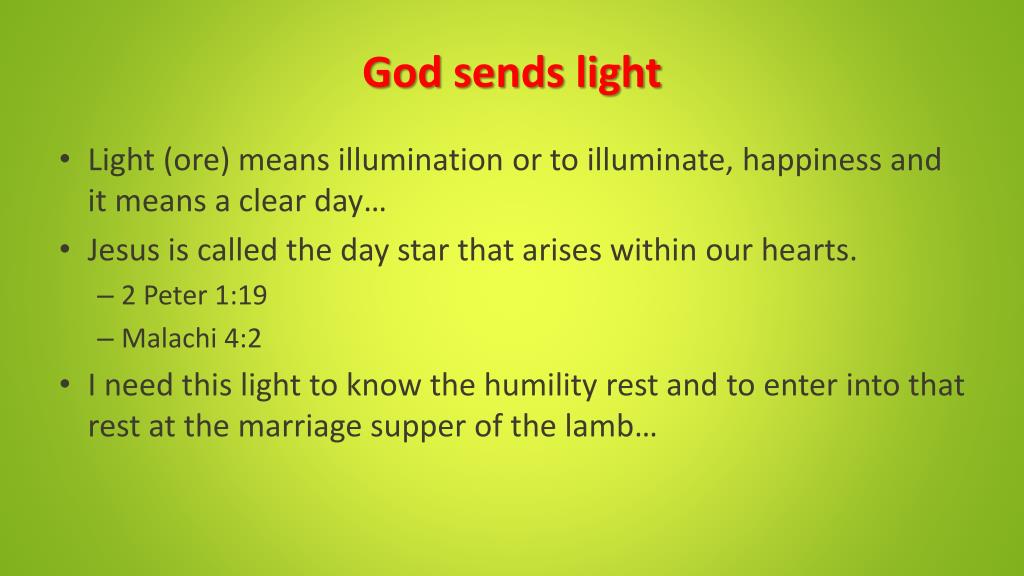 God sends light

• Light (ore) means illumination or to illuminate, happiness and it means a clear day…
• Jesus is called the day star that arises within our hearts.
– 2 Peter 1:19
– Malachi 4:2
• I need this light to know the humility rest and to enter into that rest at the marriage supper of the lamb…